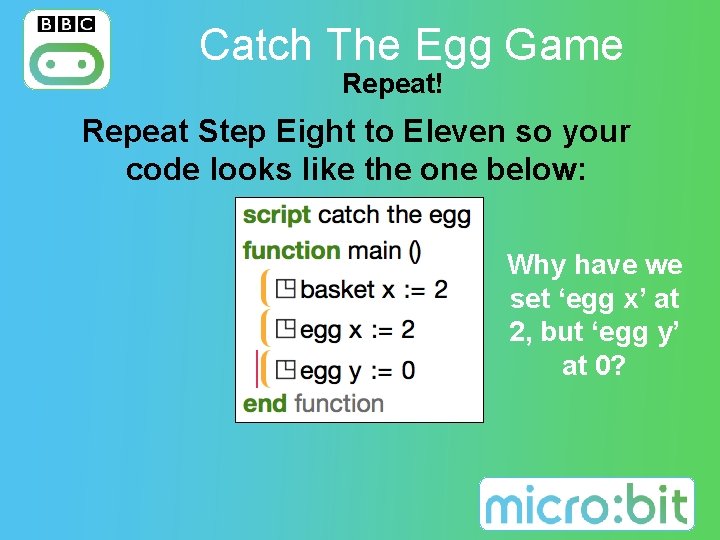 BBC

Catch The Egg Game

Repeat!

Repeat Step Eight to Eleven so your code looks like the one below:

script catch the egg
function main ()
basket x := 2
egg x := 2
egg y := 0
end function

Why have we set ‘egg x’ at 2, but ‘egg y’ at 0?

micro:bit